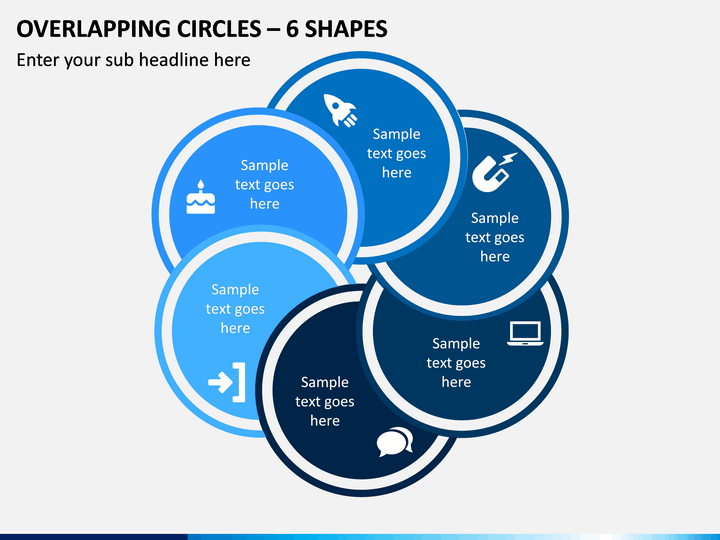 OVERLAPPING CIRCLES – 6 SHAPES

Enter your sub headline here

Sample text goes here

Sample text goes here

Sample text goes here

Sample text goes here

Sample text goes here

Sample text goes here